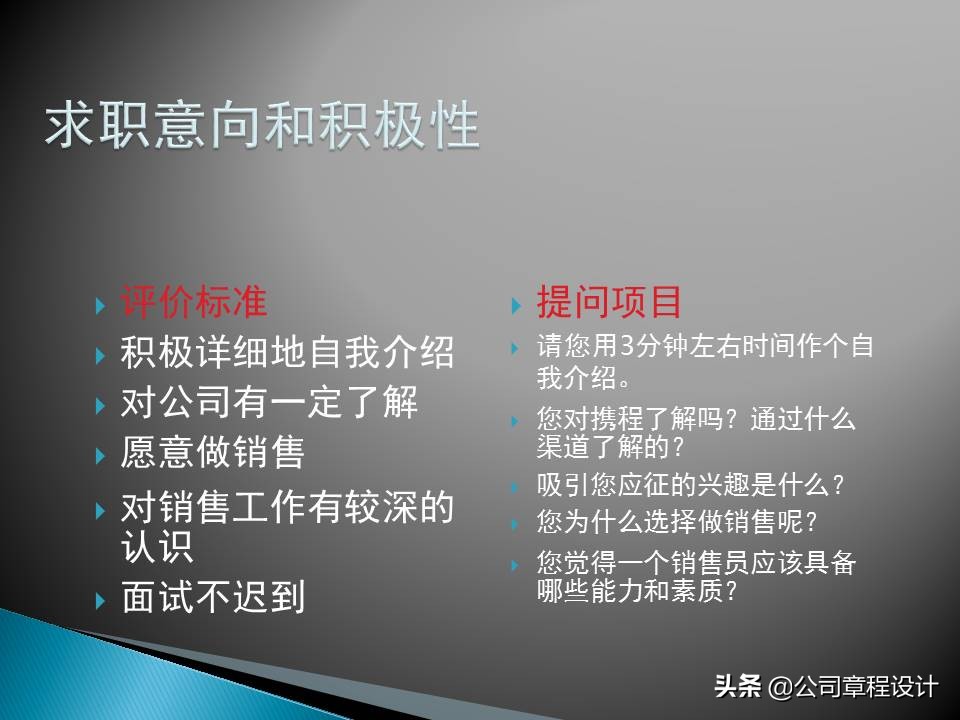 求职意向和积极性

评价标准
积极详细地自我介绍
对公司有一定了解
愿意做销售
对销售工作有较深的认识
面试不迟到

提问项目
请您用3分钟左右时间作个自我介绍。
您对携程了解吗？通过什么渠道了解的？
吸引您应征的兴趣是什么？
您为什么选择做销售呢？
您觉得一个销售员应该具备哪些能力和素质？

头条 @公司章程设计